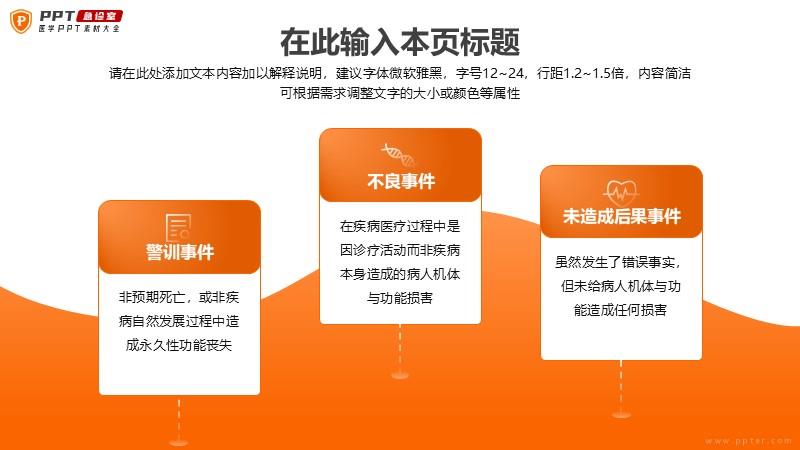 PPT 急诊室
医学PPT素材大全

在此输入本页标题

请在此处添加文本内容加以解释说明，建议字体微软雅黑，字号12~24，行距1.2~1.5倍，内容简洁可根据需求调整文字的大小或颜色等属性

警训事件

非预期死亡，或非疾病自然发展过程中造成永久性功能丧失

不良事件

在疾病医疗过程中是因诊疗活动而非疾病本身造成的病人机体与功能损害

未造成后果事件

虽然发生了错误事实，但未给病人机体与功能造成任何损害

www.ppter.com